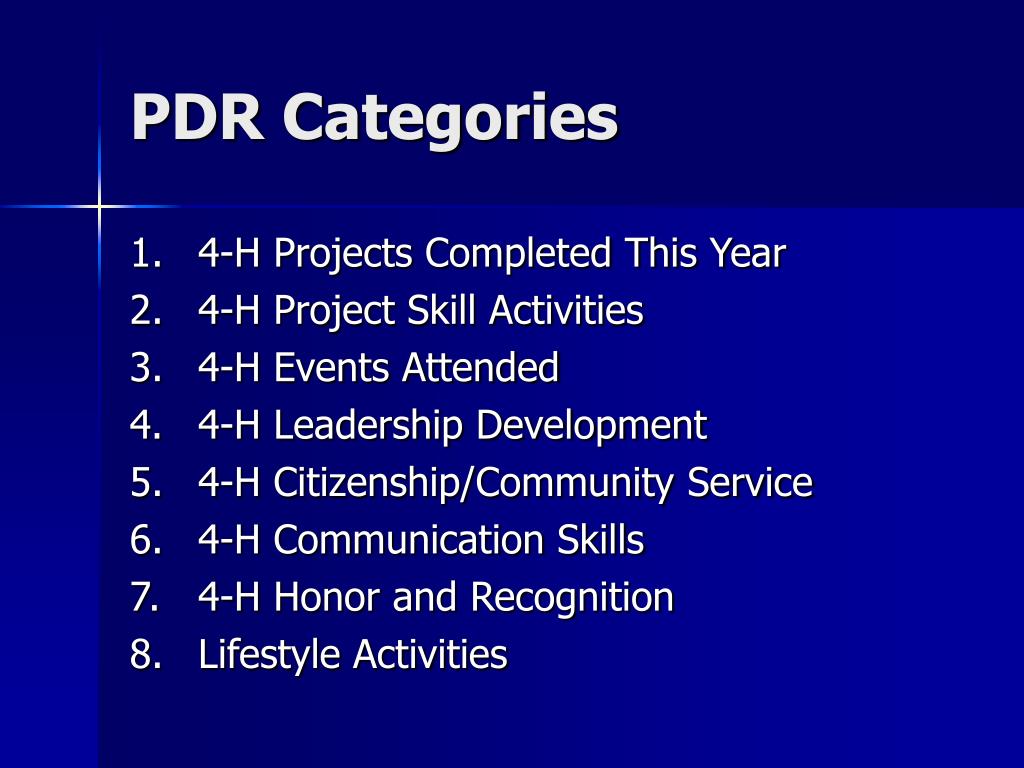 PDR Categories

1. 4-H Projects Completed This Year
2. 4-H Project Skill Activities
3. 4-H Events Attended
4. 4-H Leadership Development
5. 4-H Citizenship/Community Service
6. 4-H Communication Skills
7. 4-H Honor and Recognition
8. Lifestyle Activities